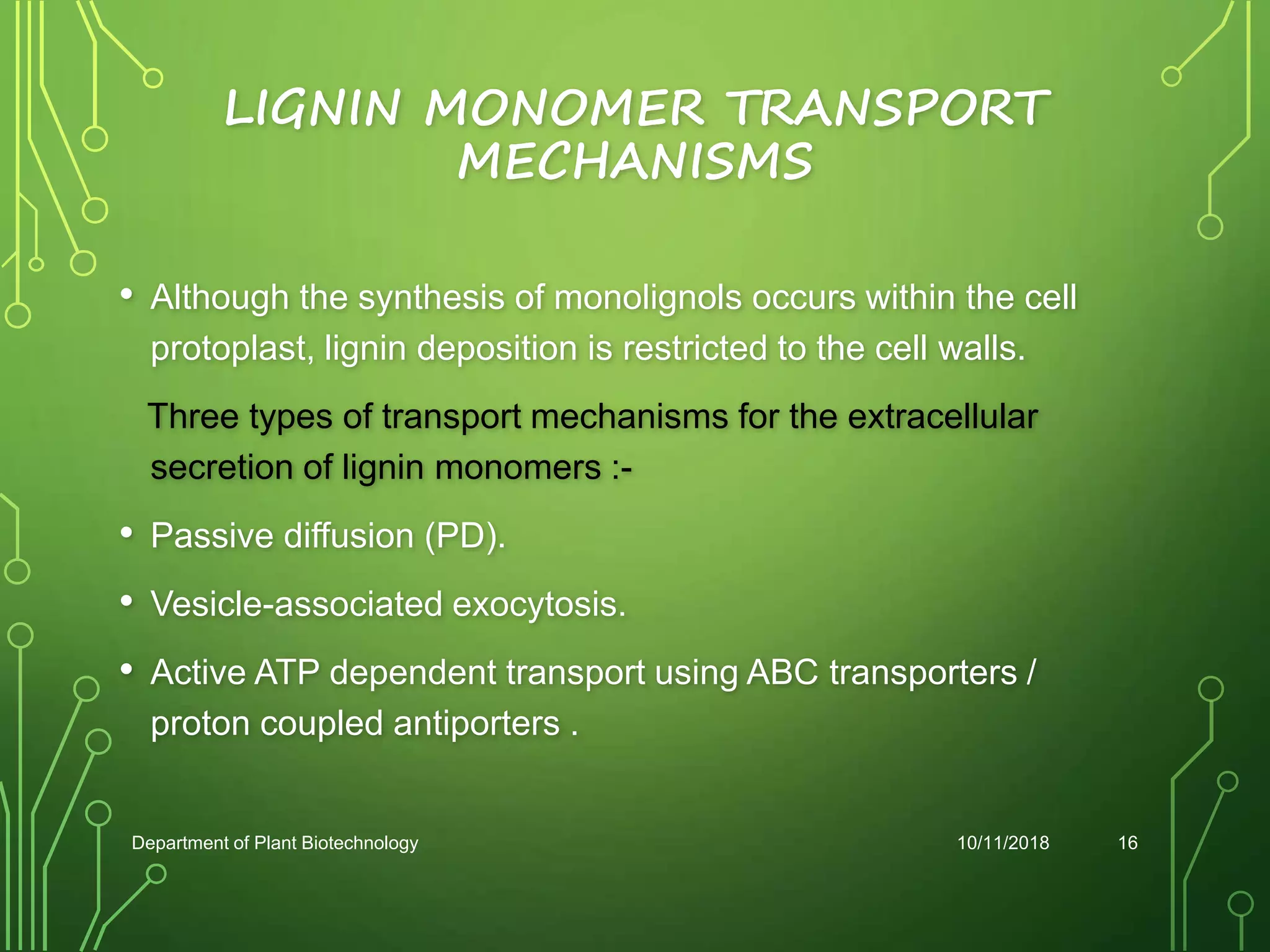 LIGNIN MONOMER TRANSPORT MECHANISMS

• Although the synthesis of monolignols occurs within the cell protoplast, lignin deposition is restricted to the cell walls.

Three types of transport mechanisms for the extracellular secretion of lignin monomers :-

• Passive diffusion (PD).

• Vesicle-associated exocytosis.

• Active ATP dependent transport using ABC transporters / proton coupled antiporters .

Department of Plant Biotechnology

10/11/2018

16